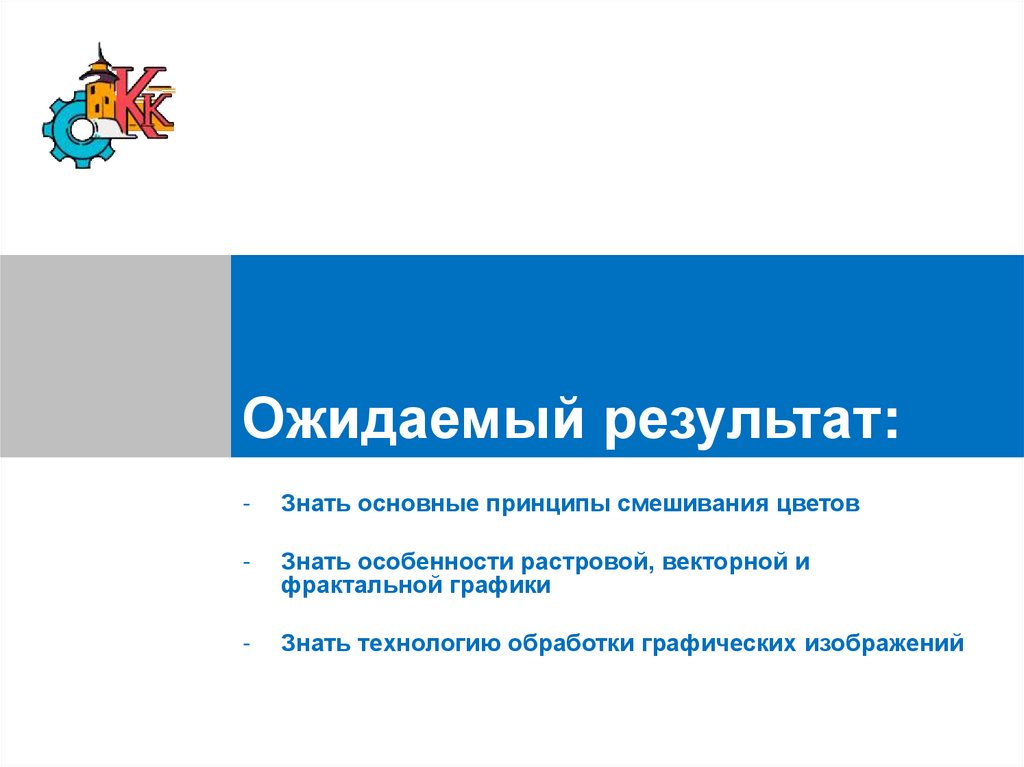 КК

Ожидаемый результат:

- Знать основные принципы смешивания цветов

- Знать особенности растровой, векторной и фрактальной графики

- Знать технологию обработки графических изображений